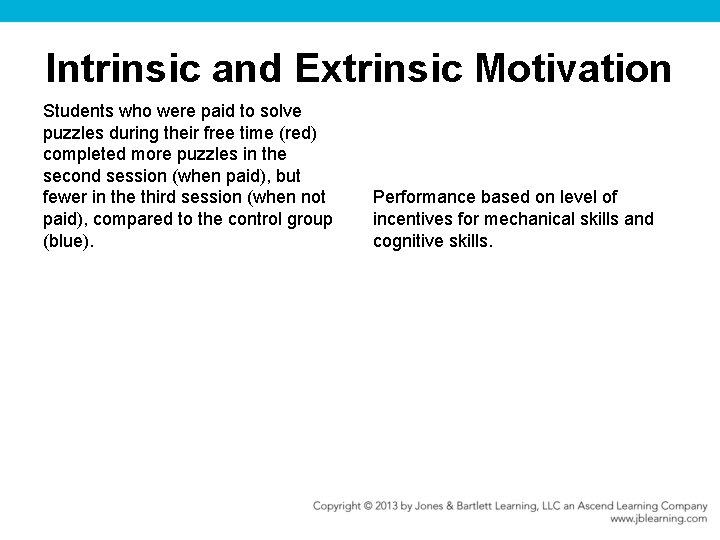 Intrinsic and Extrinsic Motivation

Students who were paid to solve puzzles during their free time (red) completed more puzzles in the second session (when paid), but fewer in the third session (when not paid), compared to the control group (blue).

Performance based on level of incentives for mechanical skills and cognitive skills.

Copyright © 2013 by Jones & Bartlett Learning, LLC an Ascend Learning Company
www.jblearning.com